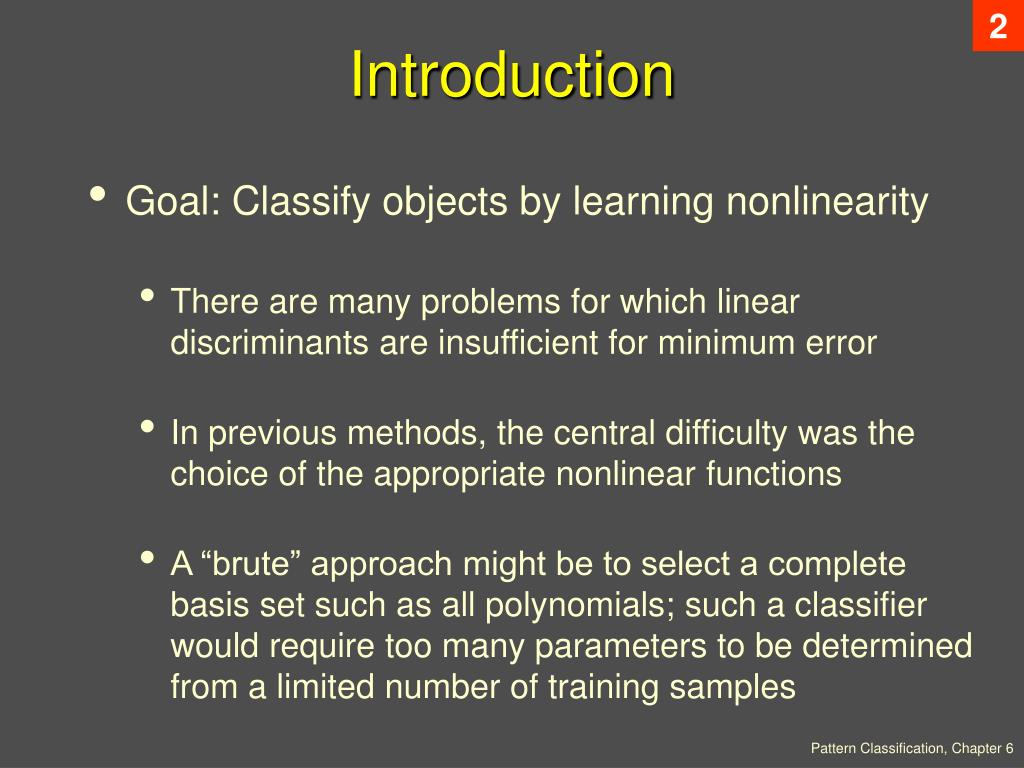 2

Introduction

• Goal: Classify objects by learning nonlinearity

• There are many problems for which linear discriminants are insufficient for minimum error

• In previous methods, the central difficulty was the choice of the appropriate nonlinear functions

• A “brute” approach might be to select a complete basis set such as all polynomials; such a classifier would require too many parameters to be determined from a limited number of training samples

Pattern Classification, Chapter 6